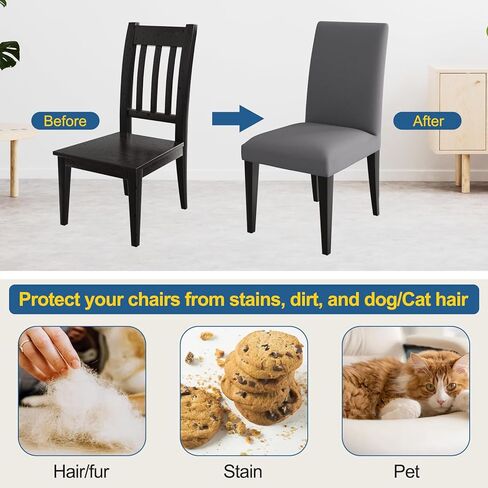 Before

After

Protect your chairs from stains, dirt, and dog/Cat hair

Hair/fur

Stain

Pet